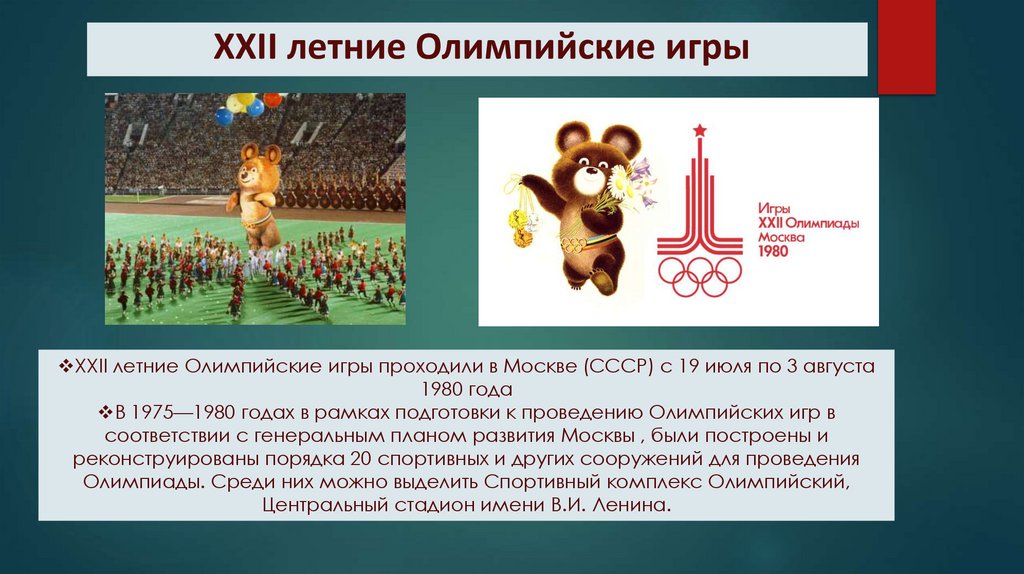 XXII летние Олимпийские игры

Игры
XXII Олимпиады
Москва
1980

❖XXII летние Олимпийские игры проходили в Москве (СССР) с 19 июля по 3 августа 1980 года
❖В 1975—1980 годах в рамках подготовки к проведению Олимпийских игр в соответствии с генеральным планом развития Москвы , были построены и реконструированы порядка 20 спортивных и других сооружений для проведения Олимпиады. Среди них можно выделить Спортивный комплекс Олимпийский, Центральный стадион имени В.И. Ленина.